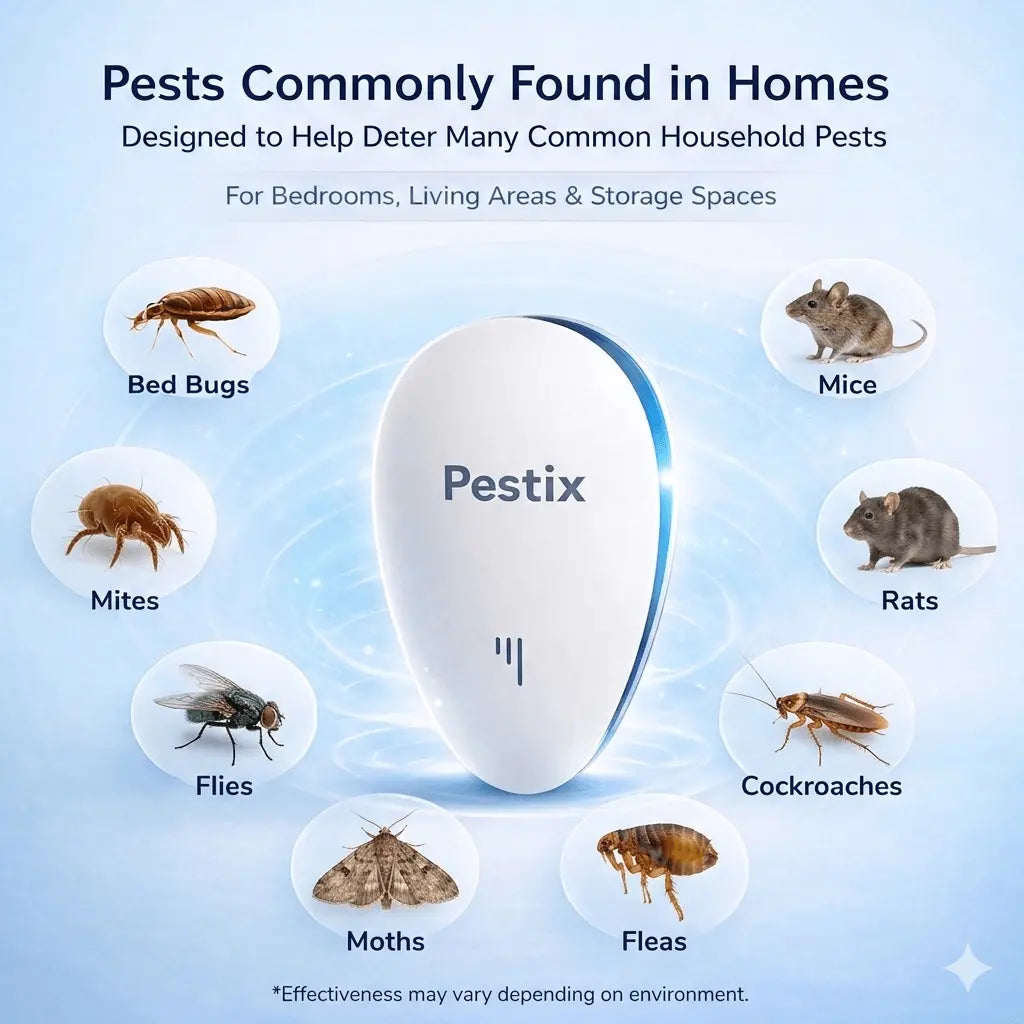 Pests Commonly Found in Homes
Designed to Help Deter Many Common Household Pests

For Bedrooms, Living Areas & Storage Spaces

Bed Bugs

Mice

Pestix

Mites

Rats

Flies

Cockroaches

Moths

Fleas

*Effectiveness may vary depending on environment.